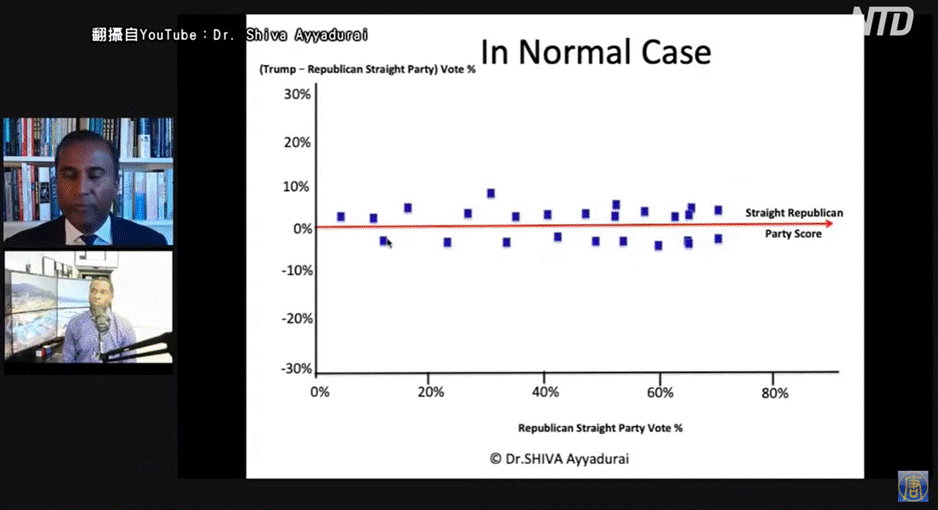 翻攝自YouTube：Dr. Shiva Ayyadurai

NTD

In Normal Case

(Trump – Republican Straight Party) Vote %

30%
20%
10%
0%
-10%
-20%
-30%

Straight Republican Party Score

0%
20%
40%
60%
80%

Republican Straight Party Vote %

© Dr.SHIVA Ayyadurai